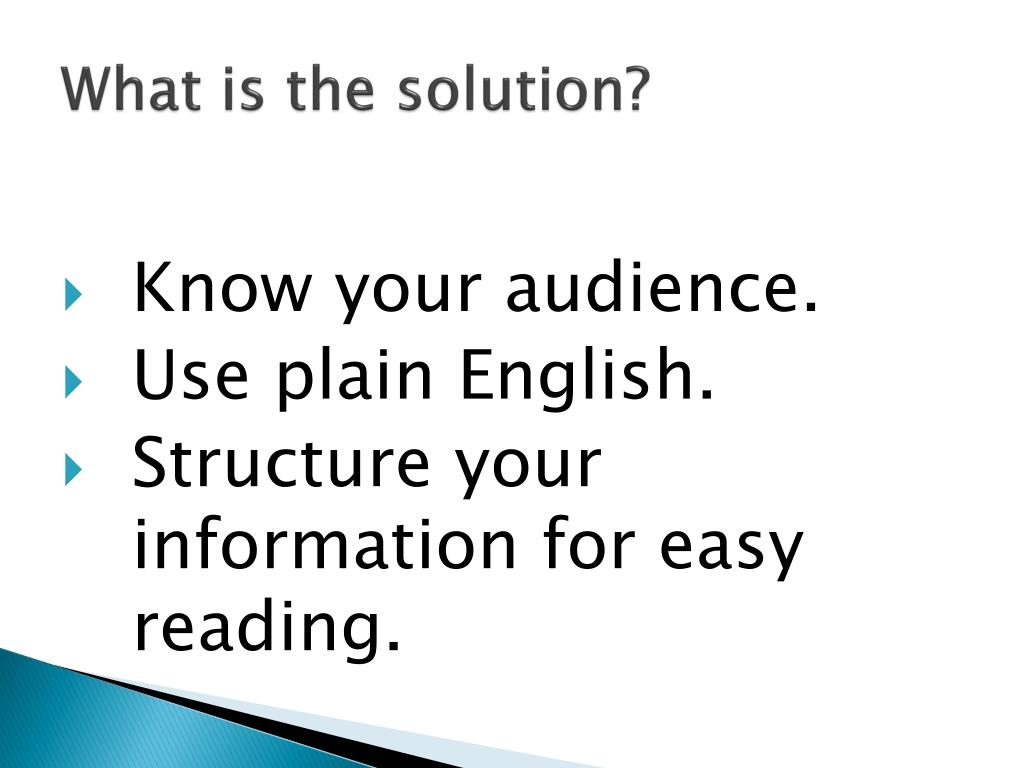 What is the solution?

Know your audience.
Use plain English.
Structure your information for easy reading.